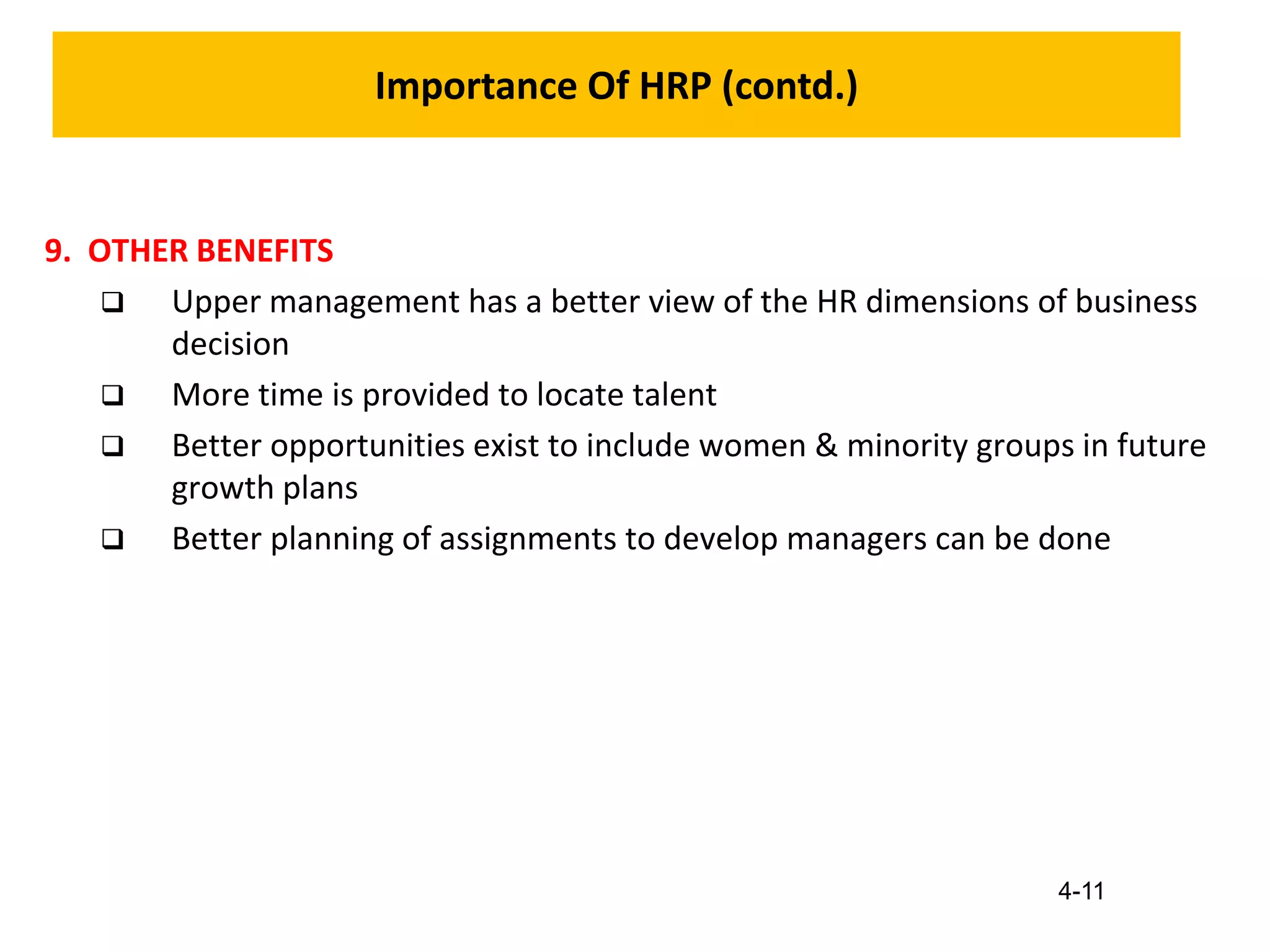 Importance Of HRP (contd.)

9. OTHER BENEFITS

❑ Upper management has a better view of the HR dimensions of business decision

❑ More time is provided to locate talent

❑ Better opportunities exist to include women & minority groups in future growth plans

❑ Better planning of assignments to develop managers can be done

4-11